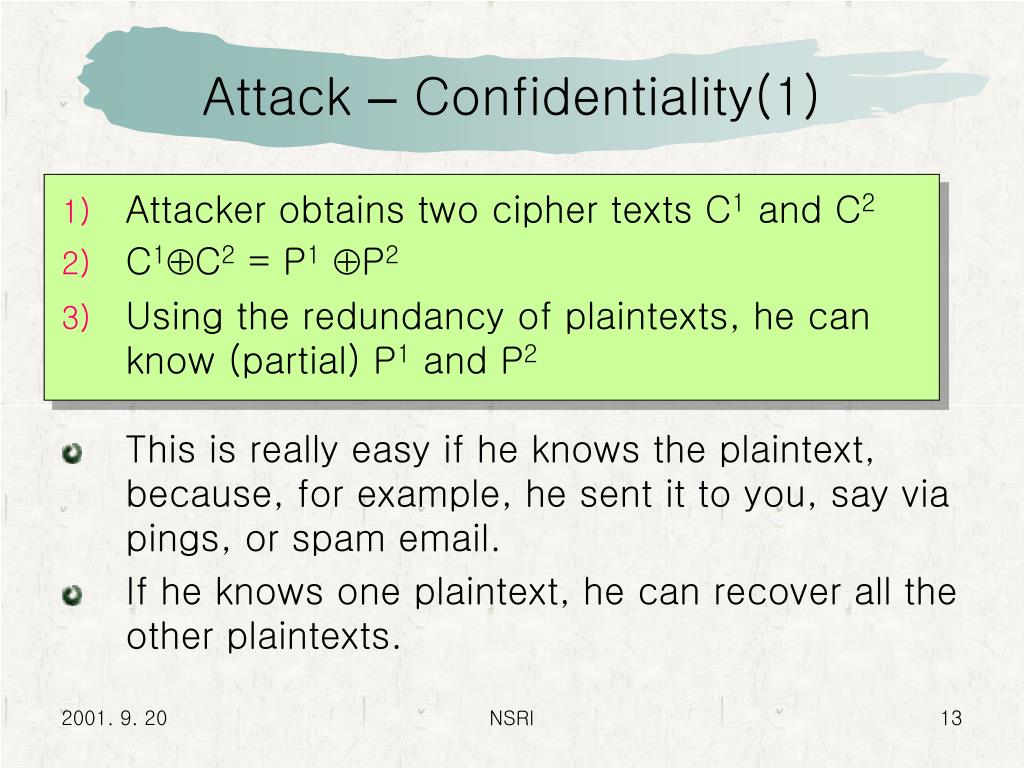 Attack – Confidentiality(1)

1) Attacker obtains two cipher texts $C^1$ and $C^2$
2) $C^1 \oplus C^2 = P^1 \oplus P^2$
3) Using the redundancy of plaintexts, he can know (partial) $P^1$ and $P^2$

This is really easy if he knows the plaintext, because, for example, he sent it to you, say via pings, or spam email.

If he knows one plaintext, he can recover all the other plaintexts.

2001. 9. 20

NSRI

13